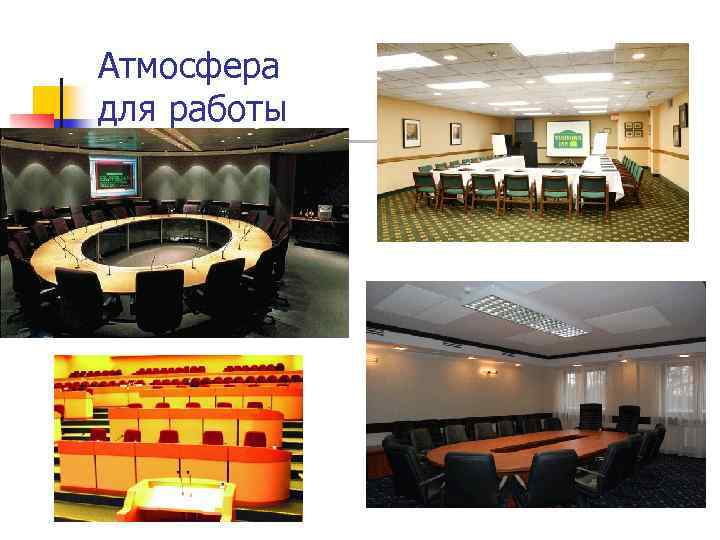 Атмосфера для работы